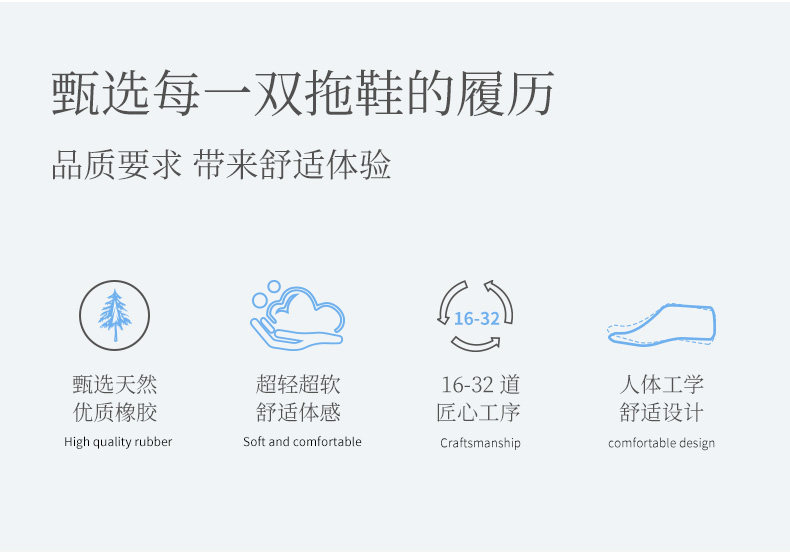 甄选每一双拖鞋的履历

品质要求 带来舒适体验

甄选天然
优质橡胶
High quality rubber

超轻超软
舒适体感
Soft and comfortable

16-32

16-32 道
匠心工序
Craftsmanship

人体工学
舒适设计
comfortable design